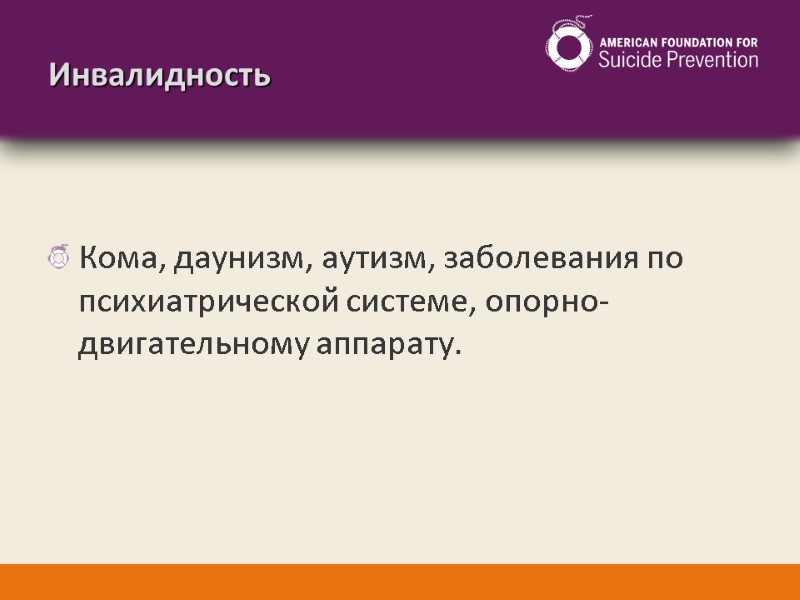 Инвалидность

AMERICAN FOUNDATION FOR
Suicide Prevention

Кома, даунизм, аутизм, заболевания по психиатрической системе, опорно-двигательному аппарату.